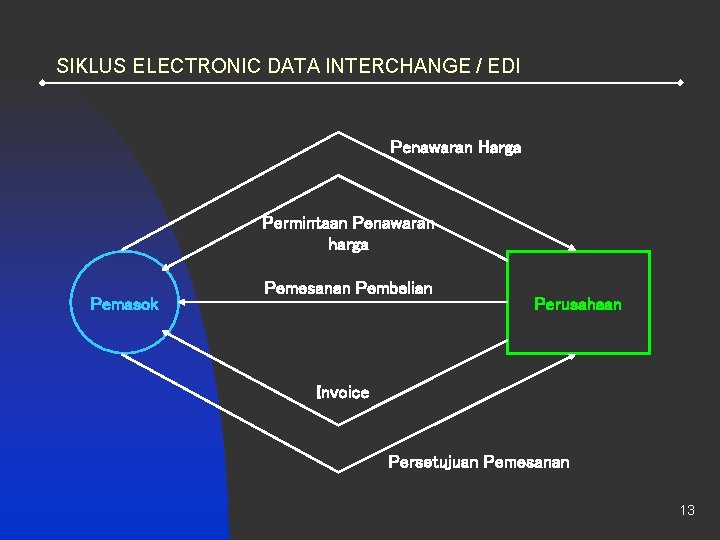 SIKLUS ELECTRONIC DATA INTERCHANGE / EDI

Penawaran Harga

Permintaan Penawaran harga

Pemesanan Pembelian

Pemasok

Perusahaan

Invoice

Persetujuan Pemesanan

13